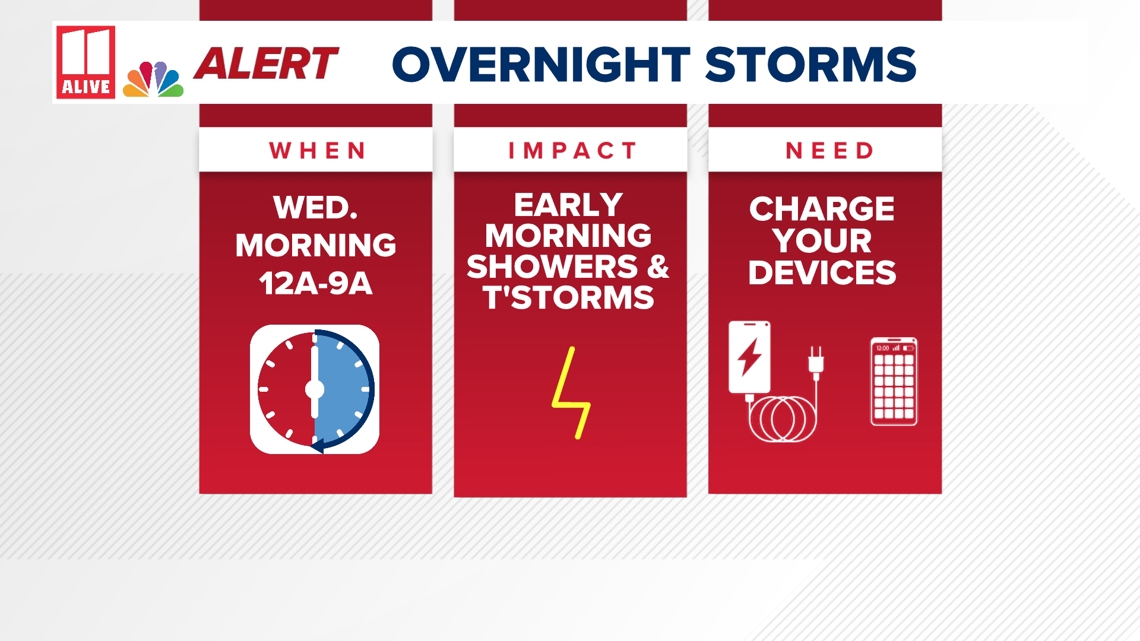 11 ALIVE ALERT OVERNIGHT STORMS

WHEN

WED. MORNING 12A-9A

IMPACT

EARLY MORNING SHOWERS & T'STORMS

NEED

CHARGE YOUR DEVICES

12:00